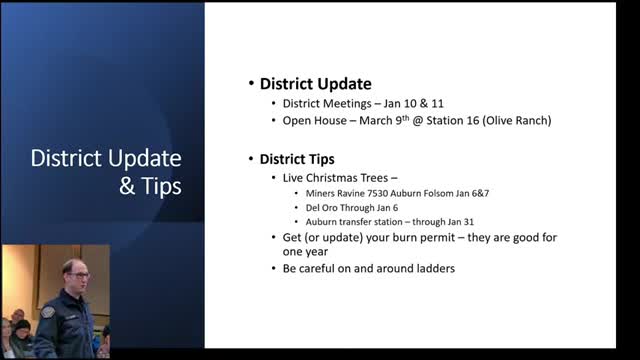 District Update & Tips

• District Update
• District Meetings – Jan 10 & 11
• Open House – March 9$^{th}$ @ Station 16 (Olive Ranch)

• District Tips
• Live Christmas Trees –
• Miners Ravine 7530 Auburn Folsom Jan 6&7
• Del Oro Through Jan 6
• Auburn transfer station – through Jan 31
• Get (or update) your burn permit – they are good for one year
• Be careful on and around ladders